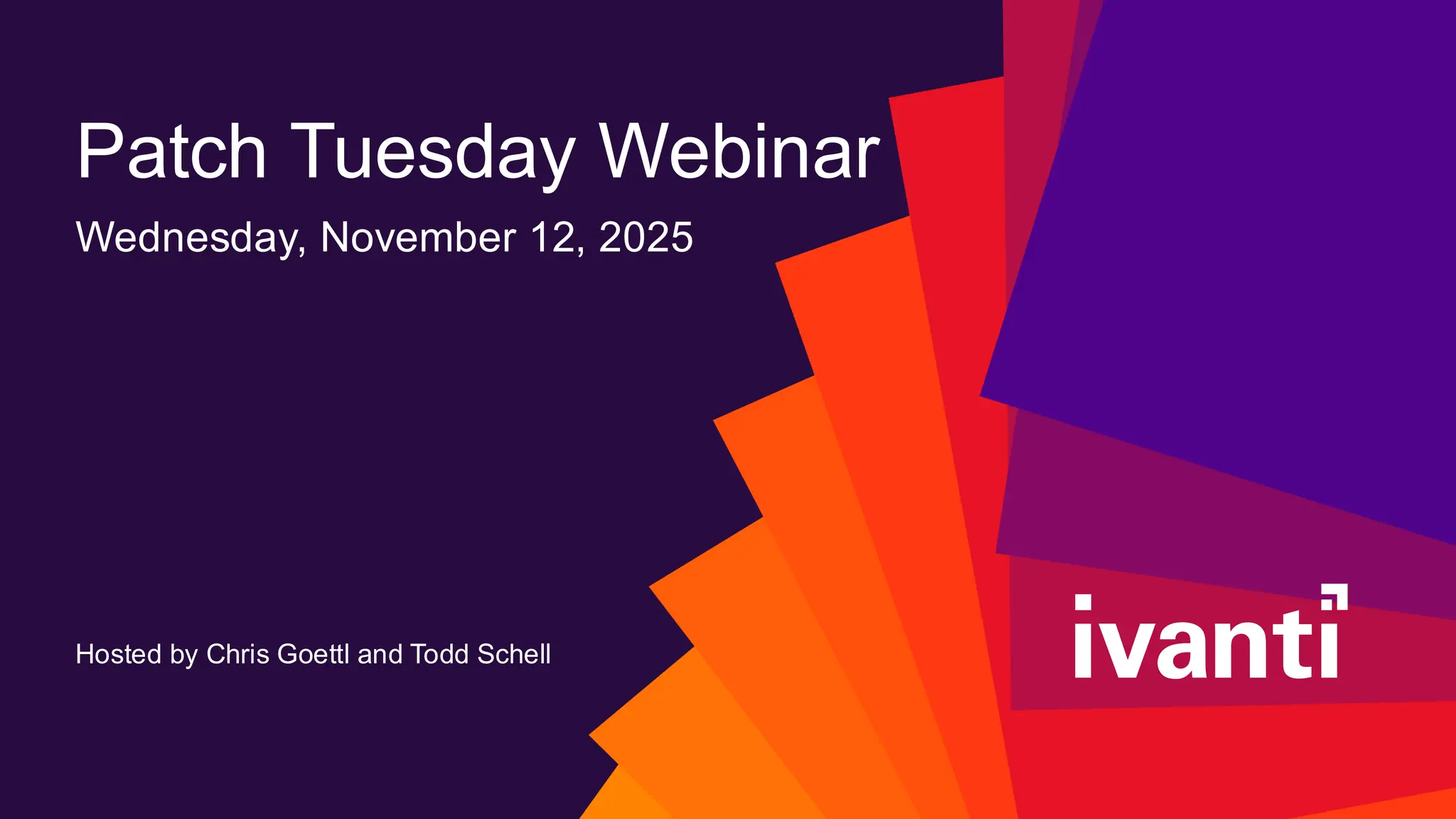 Patch Tuesday Webinar

Wednesday, November 12, 2025

Hosted by Chris Goettl and Todd Schell

ivanti